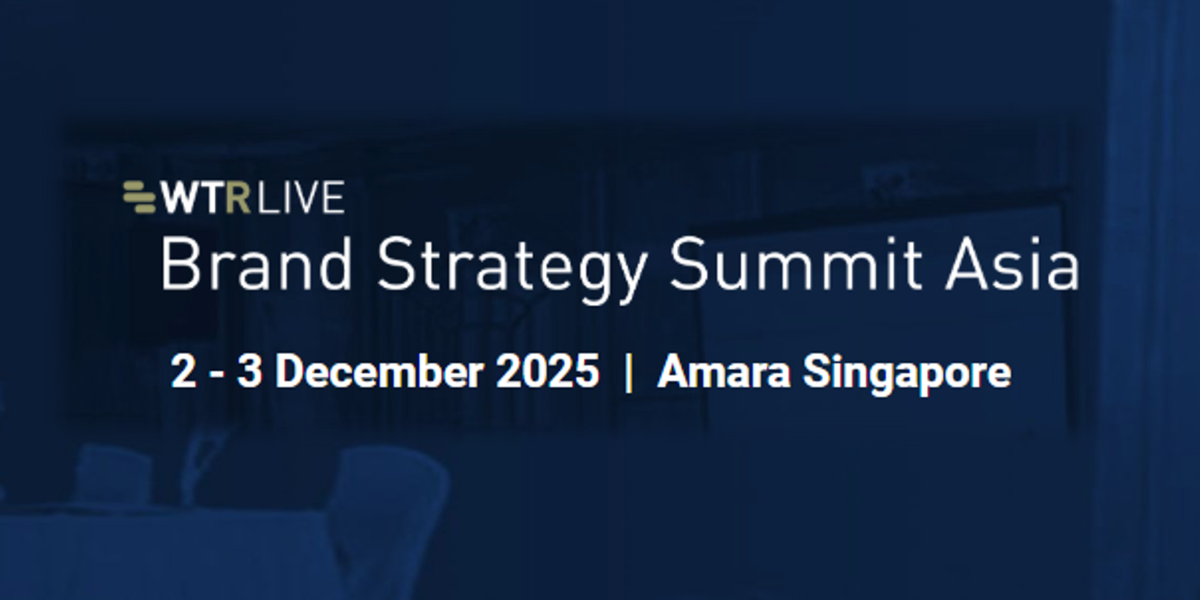 WTR LIVE
Brand Strategy Summit Asia

2 - 3 December 2025 | Amara Singapore